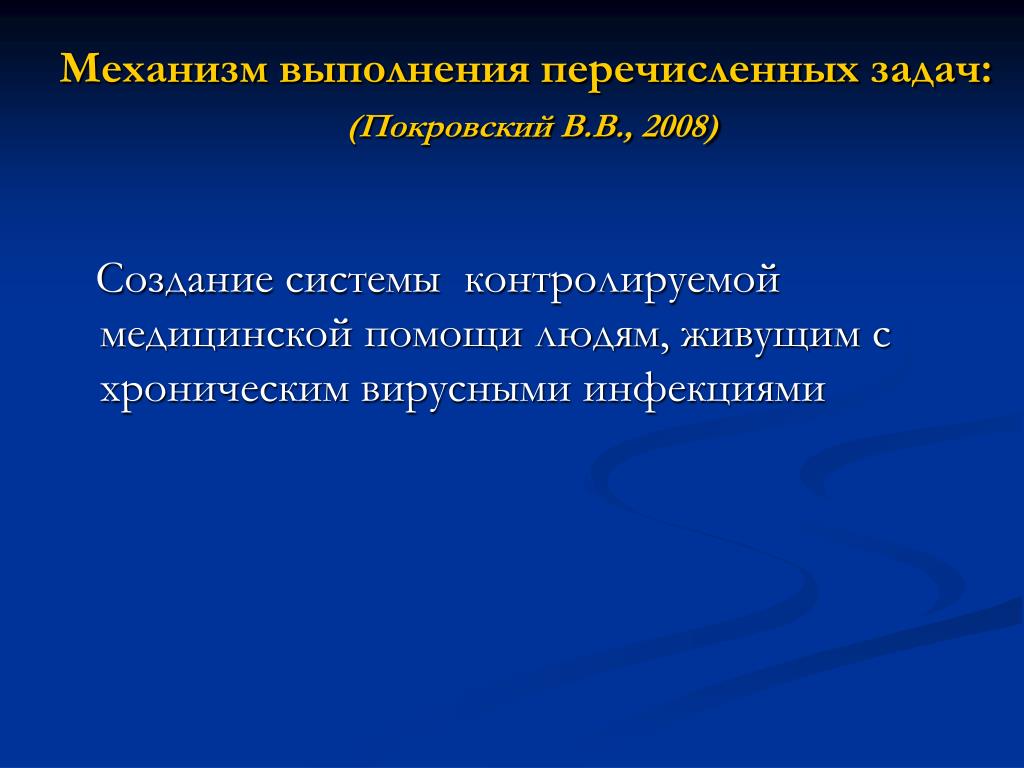 Механизм выполнения перечисленных задач:
(Покровский В.В., 2008)

Создание системы контролируемой медицинской помощи людям, живущим с хроническим вирусными инфекциями